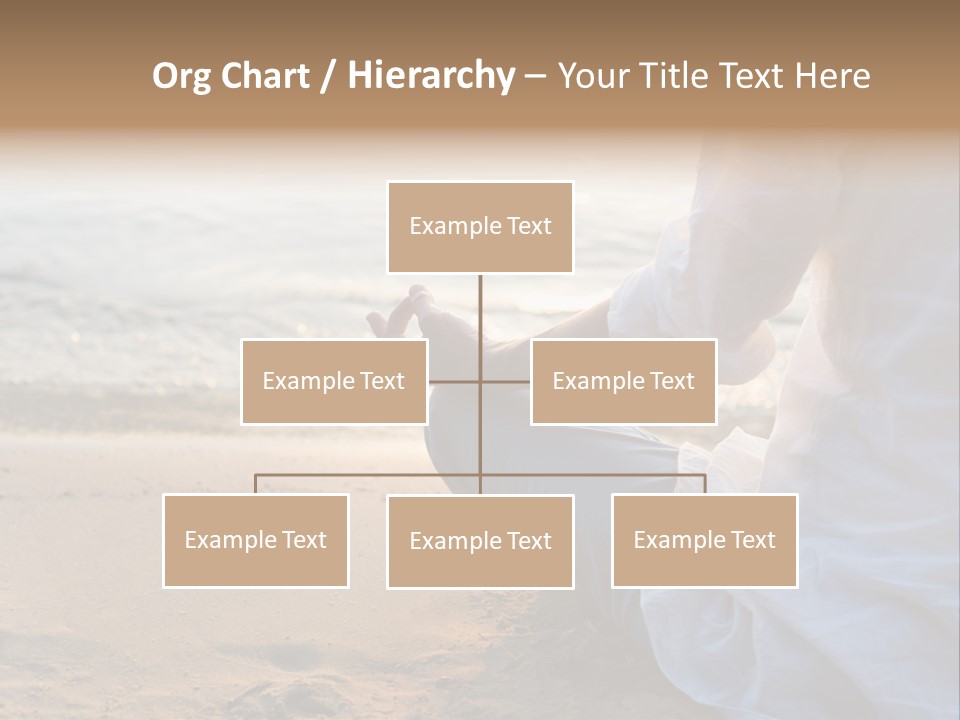 Org Chart / Hierarchy – Your Title Text Here

Example Text

Example Text

Example Text

Example Text

Example Text

Example Text